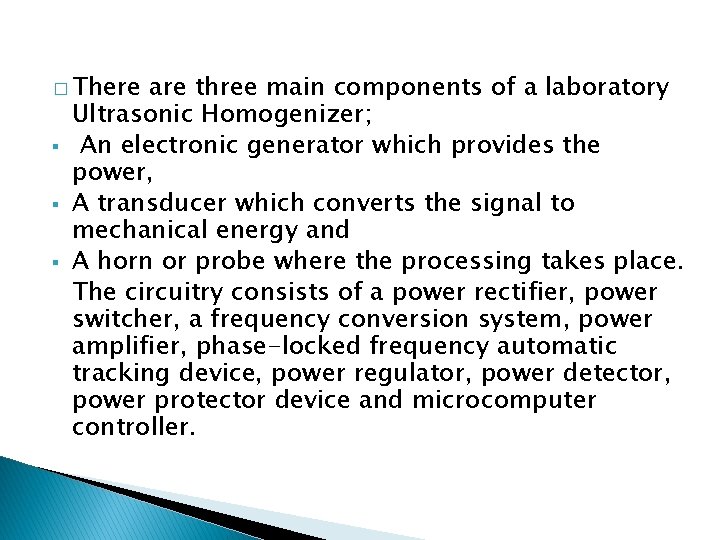 □ There are three main components of a laboratory Ultrasonic Homogenizer;

▪ An electronic generator which provides the power,

▪ A transducer which converts the signal to mechanical energy and

▪ A horn or probe where the processing takes place.

The circuitry consists of a power rectifier, power switcher, a frequency conversion system, power amplifier, phase-locked frequency automatic tracking device, power regulator, power detector, power protector device and microcomputer controller.